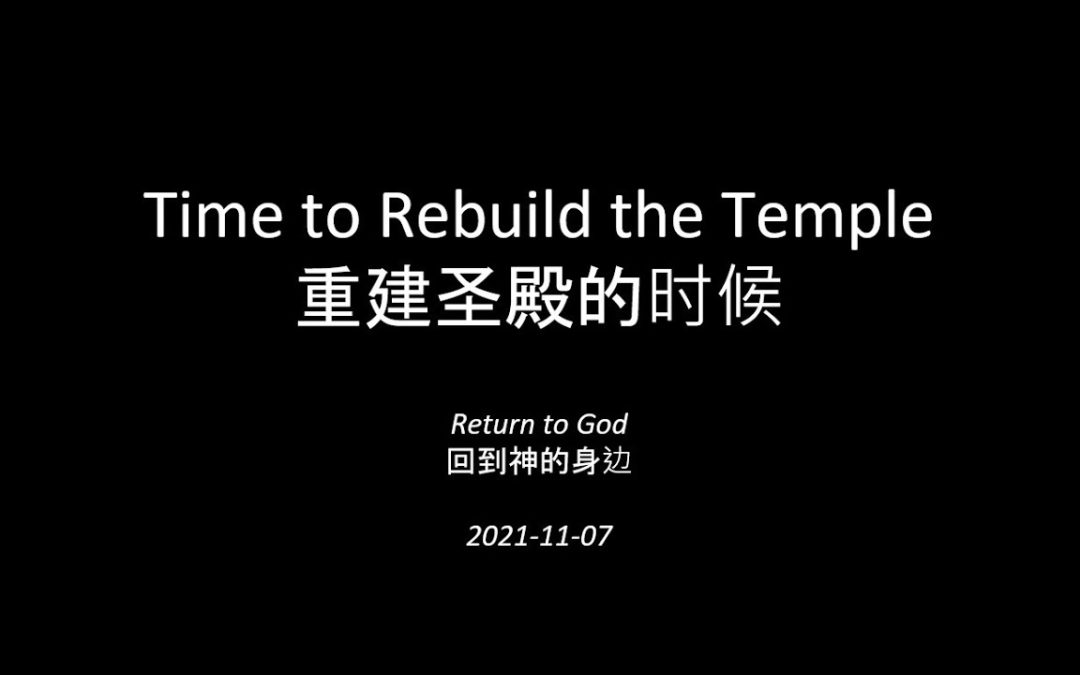 Time to Rebuild the Temple
重建圣殿的时候

Return to God
回到神的身边

2021-11-07